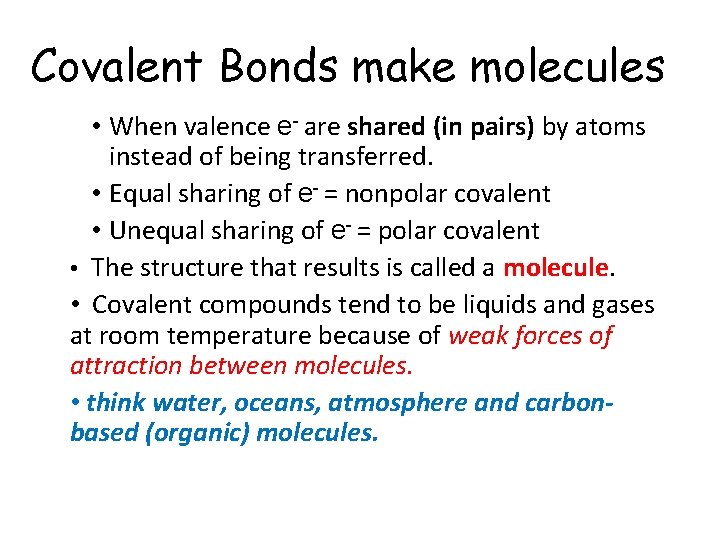 Covalent Bonds make molecules

• When valence $e^-$ are shared (in pairs) by atoms instead of being transferred.

• Equal sharing of $e^-$ = nonpolar covalent

• Unequal sharing of $e^-$ = polar covalent

• The structure that results is called a molecule.

• Covalent compounds tend to be liquids and gases at room temperature because of weak forces of attraction between molecules.

• think water, oceans, atmosphere and carbon-based (organic) molecules.